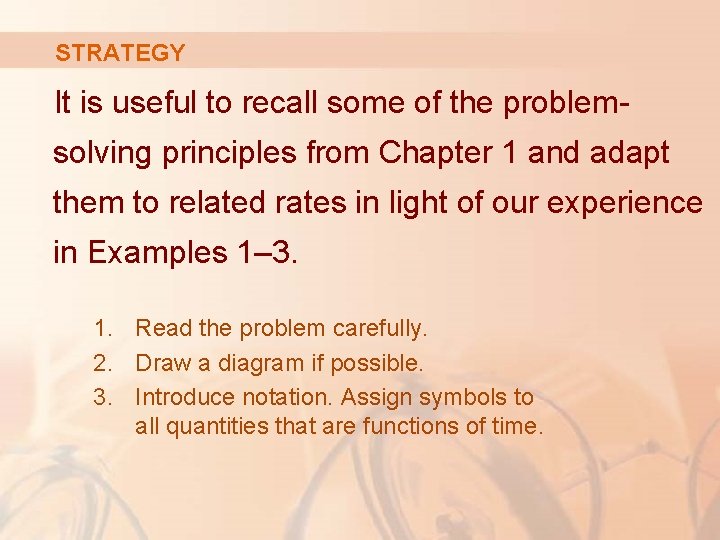 STRATEGY

It is useful to recall some of the problem-solving principles from Chapter 1 and adapt them to related rates in light of our experience in Examples 1–3.

1. Read the problem carefully.
2. Draw a diagram if possible.
3. Introduce notation. Assign symbols to all quantities that are functions of time.